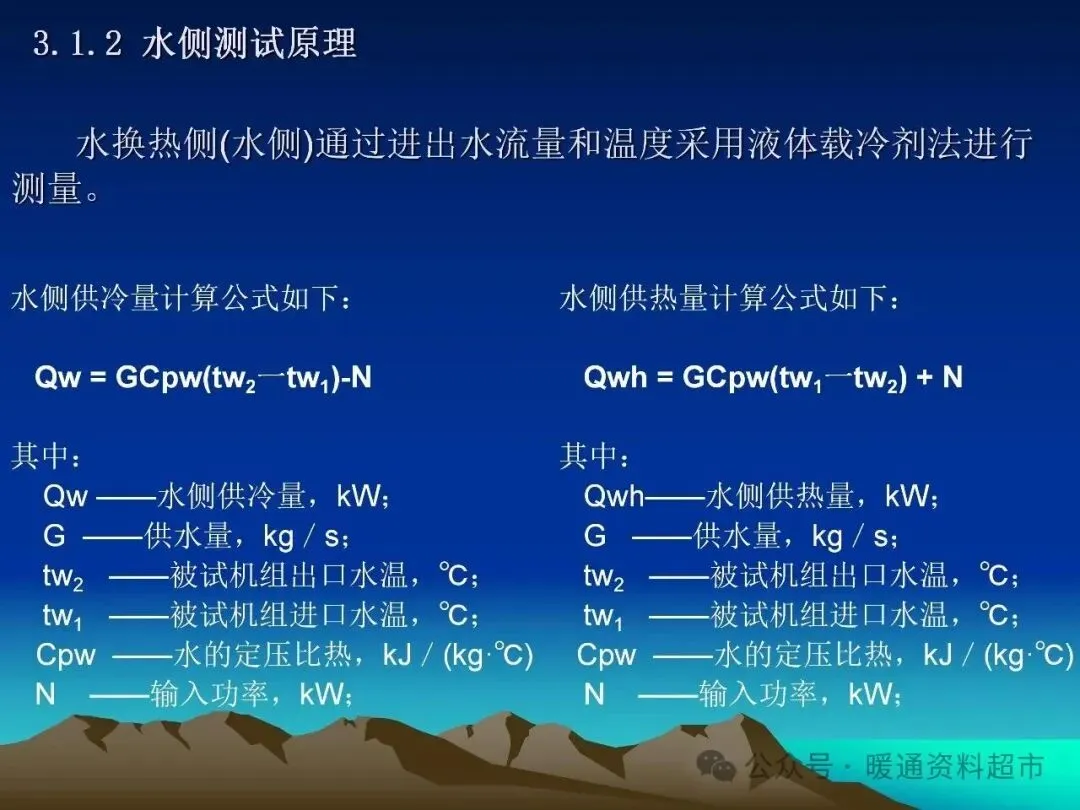 3.1.2 水侧测试原理

水换热侧(水侧)通过进出水流量和温度采用液体载冷剂法进行测量。

水侧供冷量计算公式如下：

$Qw = GCpw(tw_2 一 tw_1)-N$

其中：
Qw ——水侧供冷量，kW;
G ——供水量，kg / s;
$tw_2$ ——被试机组出口水温，℃;
$tw_1$ ——被试机组进口水温，℃;
Cpw ——水的定压比热，kJ / (kg·℃)
N ——输入功率，kW;

水侧供热量计算公式如下：

$Qwh = GCpw(tw_1 一 tw_2) + N$

其中：
Qwh——水侧供热量，kW;
G ——供水量，kg / s;
$tw_2$ ——被试机组出口水温，℃;
$tw_1$ ——被试机组进口水温，℃;
Cpw ——水的定压比热，kJ / (kg·℃)
N ——输入功率，kW;

公众号 · 暖通资料超市